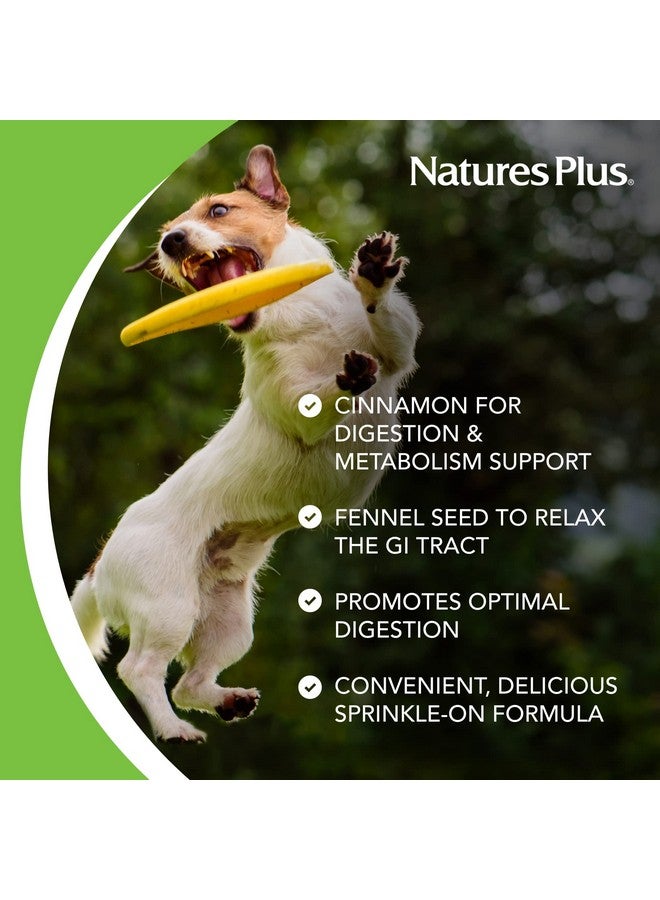 NaturesPlus.

CINNAMON FOR DIGESTION & METABOLISM SUPPORT

FENNEL SEED TO RELAX THE GI TRACT

PROMOTES OPTIMAL DIGESTION

CONVENIENT, DELICIOUS SPRINKLE-ON FORMULA